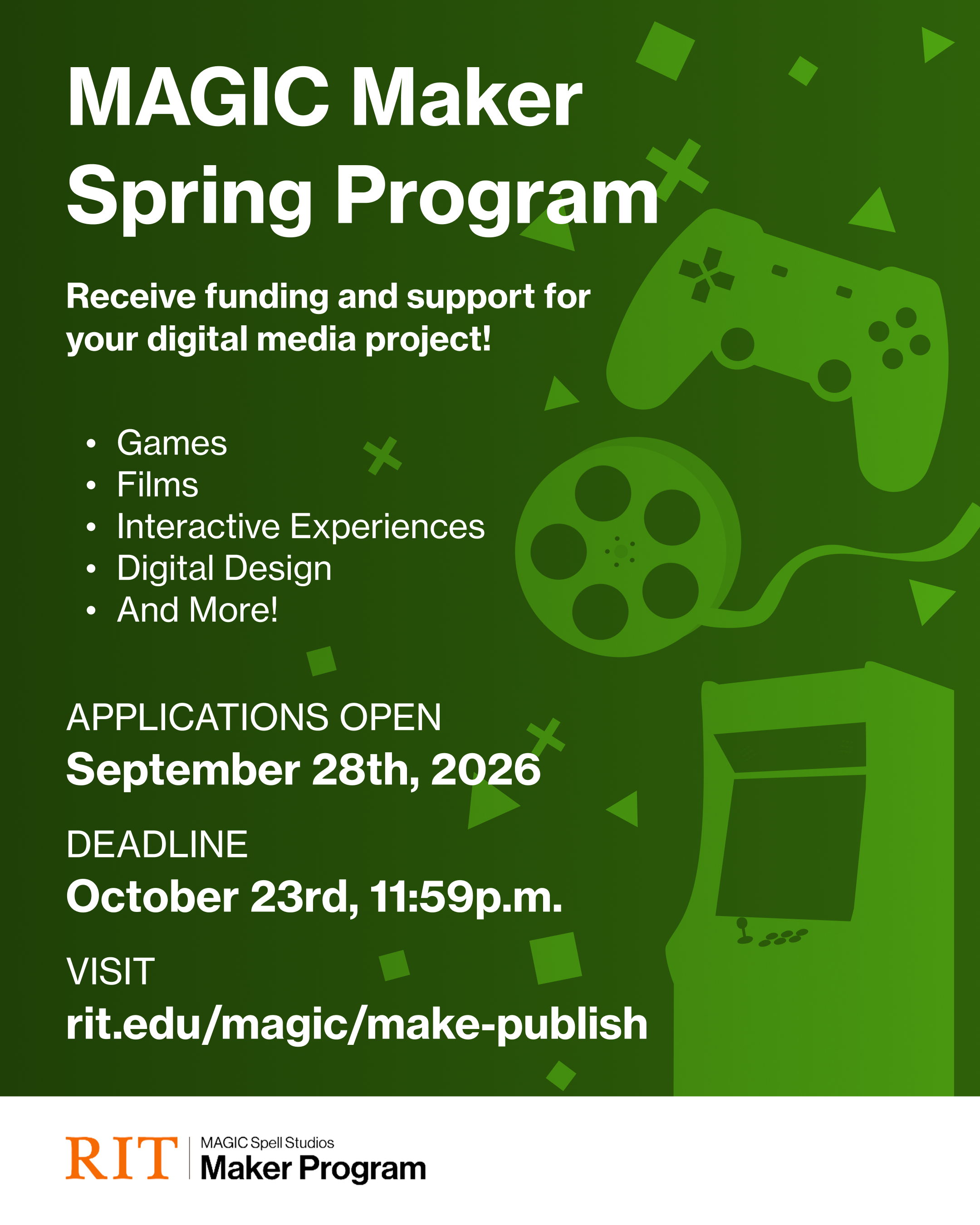 MAGIC Maker Spring Program

Receive funding and support for your digital media project!

• Games
• Films
• Interactive Experiences
• Digital Design
• And More!

APPLICATIONS OPEN
September 28th, 2026

DEADLINE
October 23rd, 11:59p.m.

VISIT
rit.edu/magic/make-publish

RIT
MAGIC Spell Studios
Maker Program